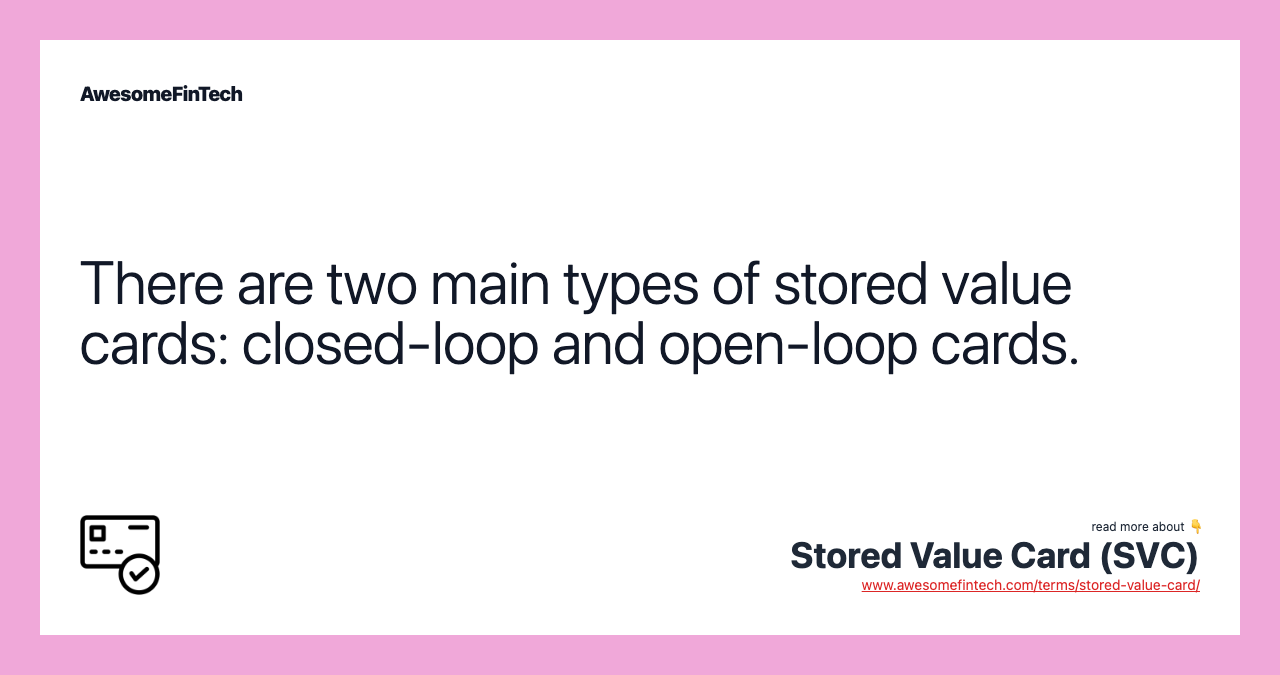 AwesomeFinTech

There are two main types of stored value cards: closed-loop and open-loop cards.

read more about 👇
Stored Value Card (SVC)
www.awesomefintech.com/terms/stored-value-card/